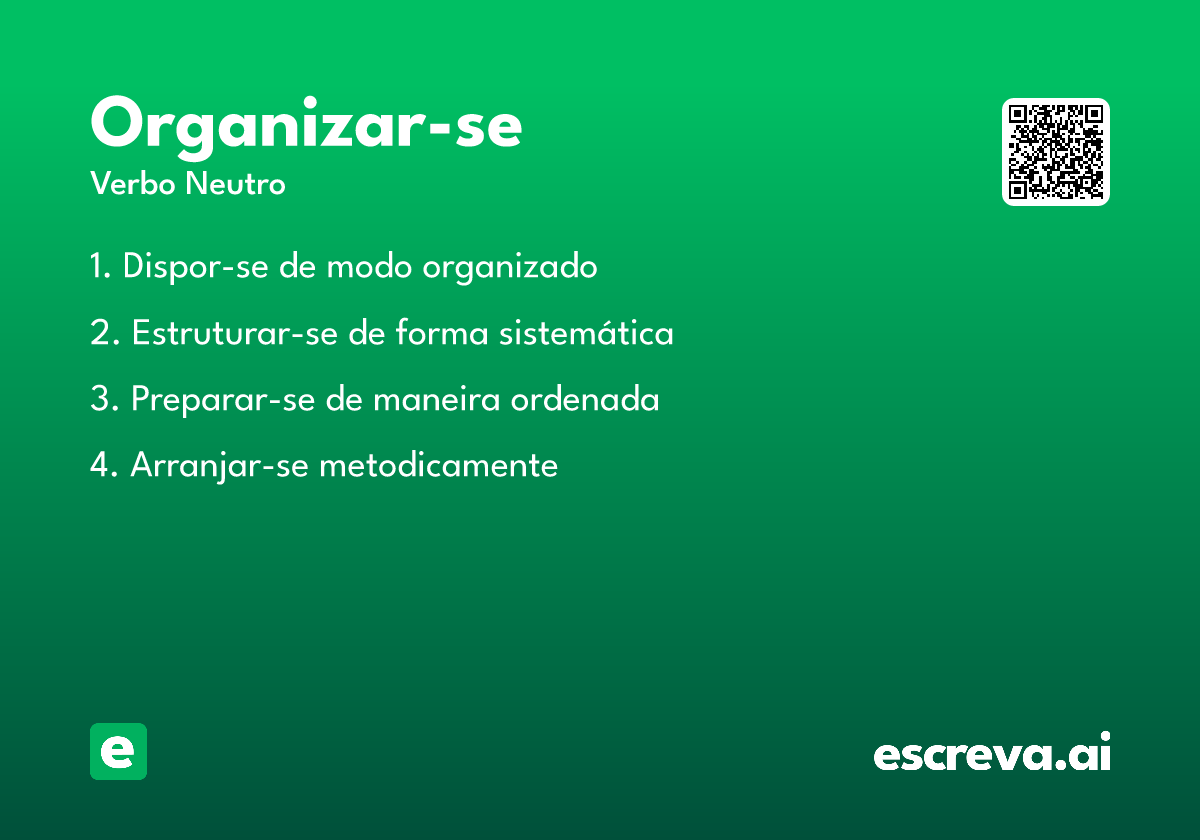 Organizar-se
Verbo Neutro

1. Dispor-se de modo organizado

2. Estruturar-se de forma sistemática

3. Preparar-se de maneira ordenada

4. Arranjar-se metodicamente

e

escreva.ai